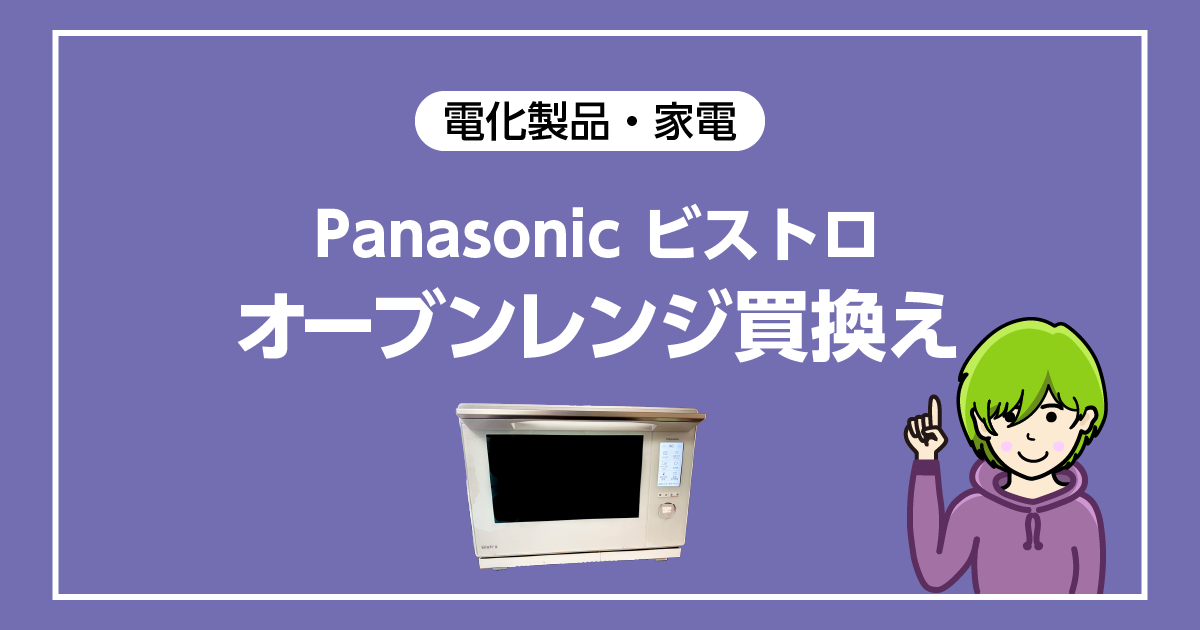 電化製品・家電

Panasonic ビストロ
オーブンレンジ買換え